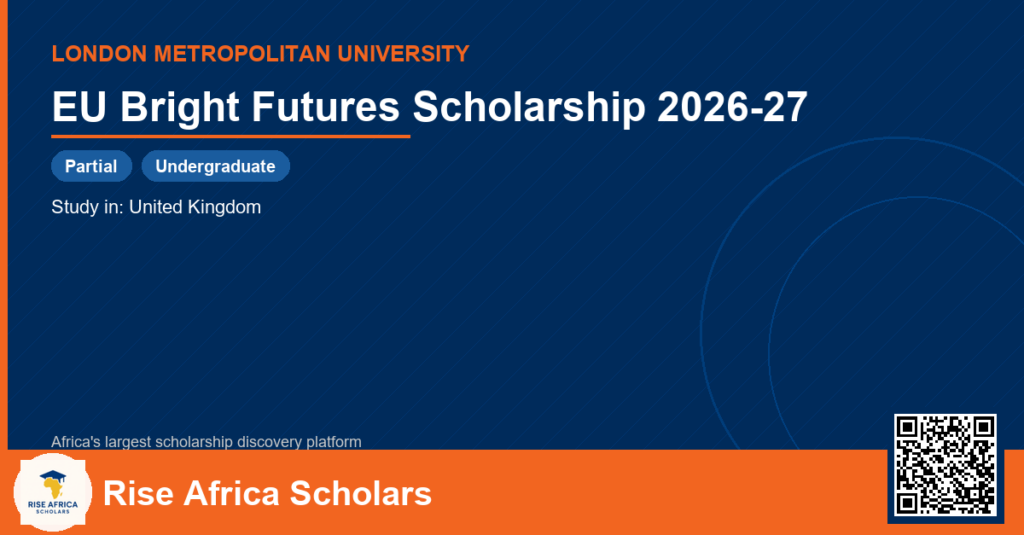 LONDON METROPOLITAN UNIVERSITY

EU Bright Futures Scholarship 2026-27

Partial

Undergraduate

Study in: United Kingdom

Africa's largest scholarship discovery platform

RISE AFRICA SCHOLARS

Rise Africa Scholars